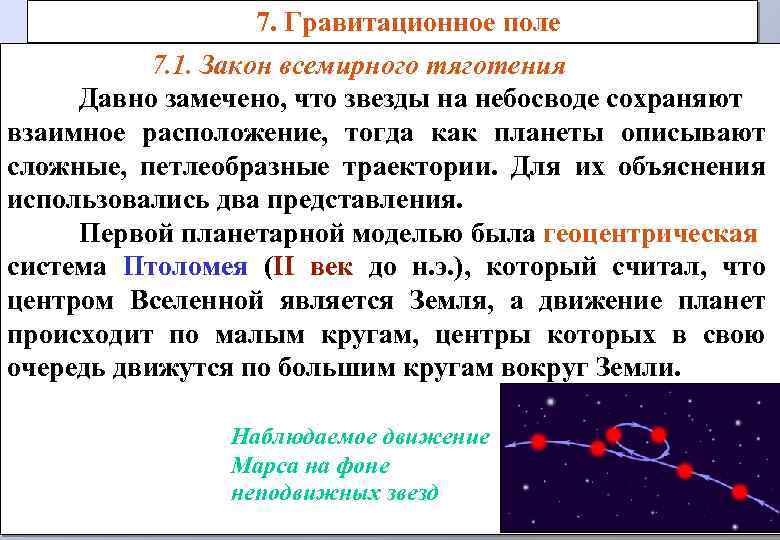 7. Гравитационное поле

7.1. Закон всемирного тяготения

Давно замечено, что звезды на небосводе сохраняют взаимное расположение, тогда как планеты описывают сложные, петлеобразные траектории. Для их объяснения использовались два представления.

Первой планетарной моделью была геоцентрическая система Птоломея (II век до н.э.), который считал, что центром Вселенной является Земля, а движение планет происходит по малым кругам, центры которых в свою очередь движутся по большим кругам вокруг Земли.

Наблюдаемое движение Марса на фоне неподвижных звезд